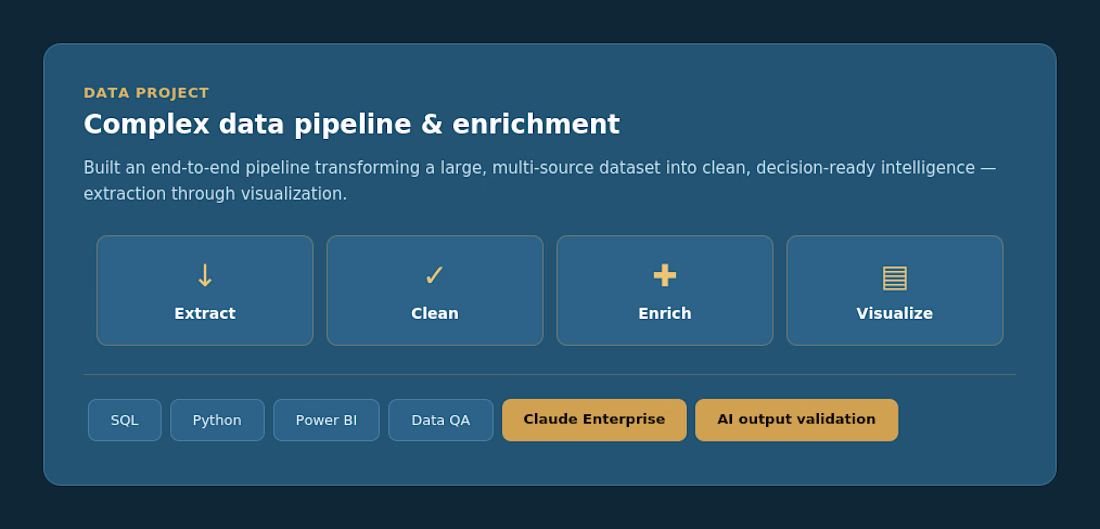 DATA PROJECT

Complex data pipeline & enrichment

Built an end-to-end pipeline transforming a large, multi-source dataset into clean, decision-ready intelligence — extraction through visualization.

↓
Extract

✓
Clean

✚
Enrich

▤
Visualize

SQL

Python

Power BI

Data QA

Claude Enterprise

AI output validation